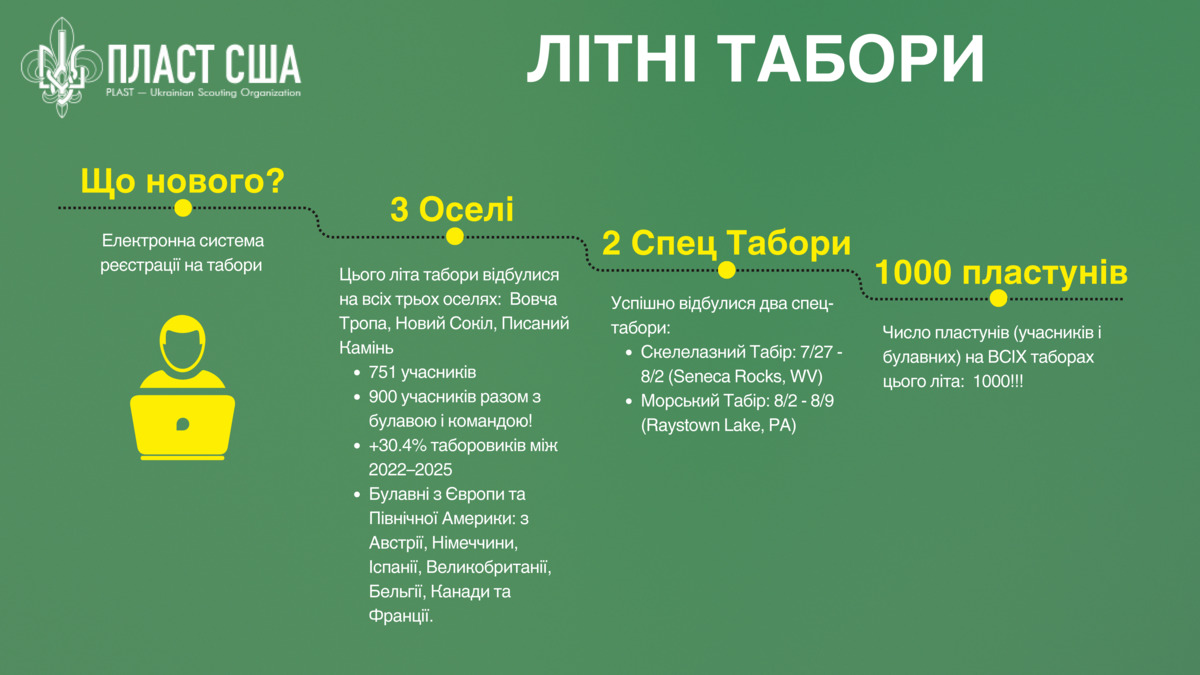 ПЛАСТ США
PLAST — Ukrainian Scouting Organization

ЛІТНІ ТАБОРИ

Що нового?

Електронна система реєстрації на табори

3 Оселі

Цього літа табори відбулися на всіх трьох оселях: Вовча Тропа, Новий Сокіл, Писаний Камінь

- 751 учасників
- 900 учасників разом з булавою і командою!
- +30.4% таборовиків між 2022–2025
- Булавні з Європи та Північної Америки: з Австрії, Німеччини, Іспанії, Великобританії, Бельгії, Канади та Франції.

2 Спец Табори

Успішно відбулися два спец-табори:

- Скелелазний Табір: 7/27 - 8/2 (Seneca Rocks, WV)
- Морський Табір: 8/2 - 8/9 (Raystown Lake, PA)

1000 пластунів

Число пластунів (учасників і булавних) на ВСІХ таборах цього літа: 1000!!!